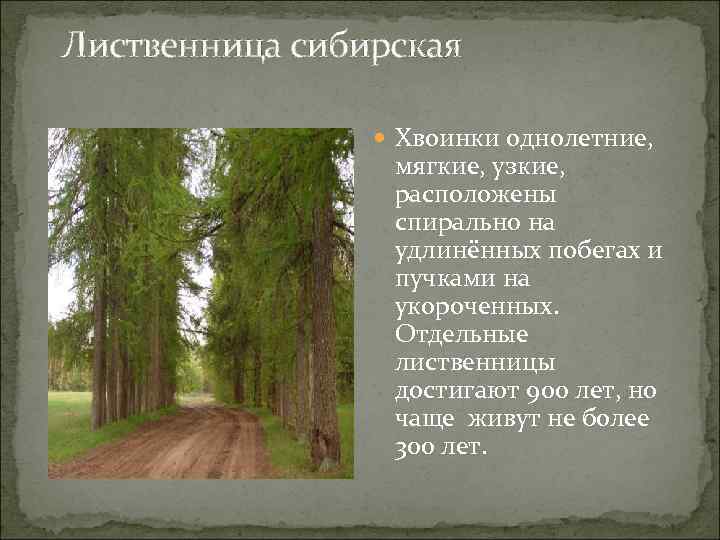 Лиственница сибирская

Хвоинки однолетние, мягкие, узкие, расположены спирально на удлинённых побегах и пучками на укороченных. Отдельные лиственницы достигают 900 лет, но чаще живут не более 300 лет.